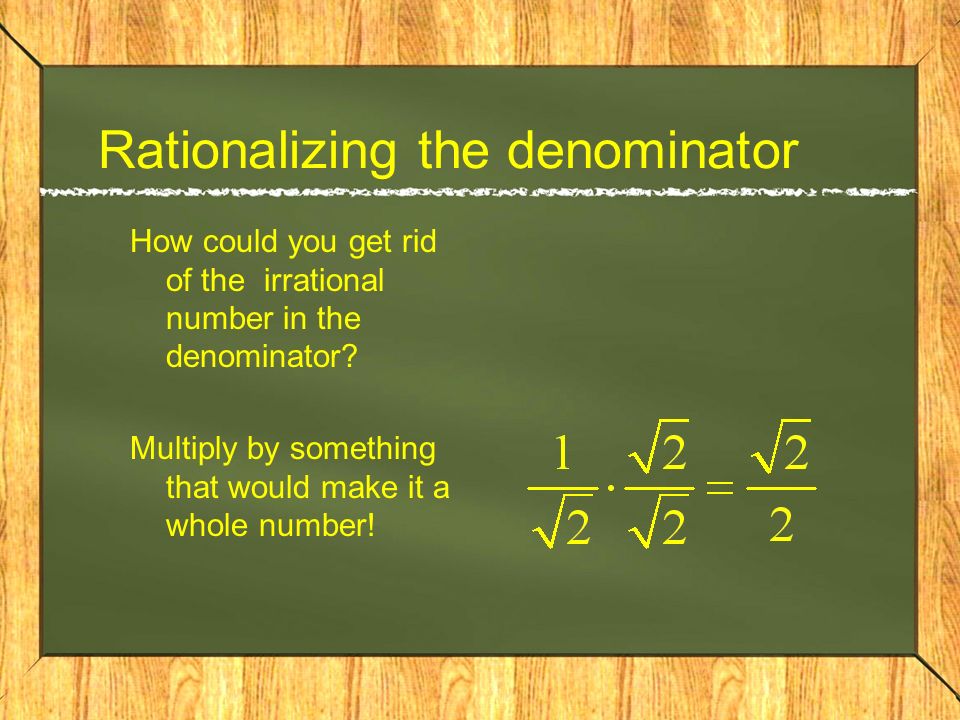 Rationalizing the denominator

How could you get rid of the irrational number in the denominator?

Multiply by something that would make it a whole number!

$\frac{1}{\sqrt{2}} \cdot \frac{\sqrt{2}}{\sqrt{2}} = \frac{\sqrt{2}}{2}$